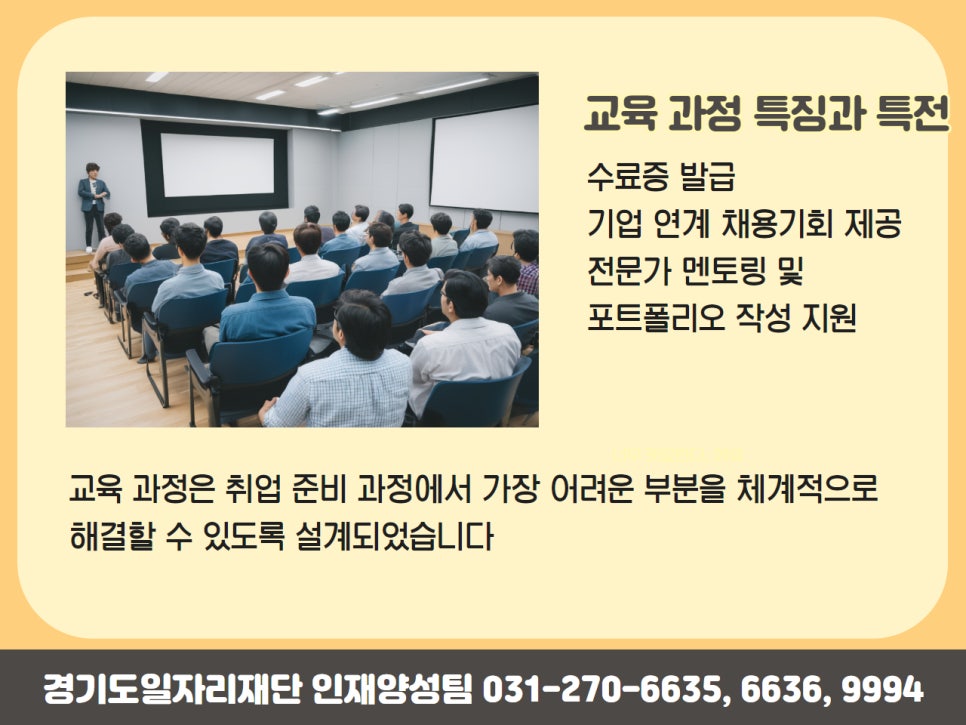 교육 과정 특징과 특전

수료증 발급
기업 연계 채용기회 제공
전문가 멘토링 및
포트폴리오 작성 지원

교육 과정은 취업 준비 과정에서 가장 어려운 부분을 체계적으로 해결할 수 있도록 설계되었습니다

경기도일자리재단 인재양성팀 031-270-6635, 6636, 9994